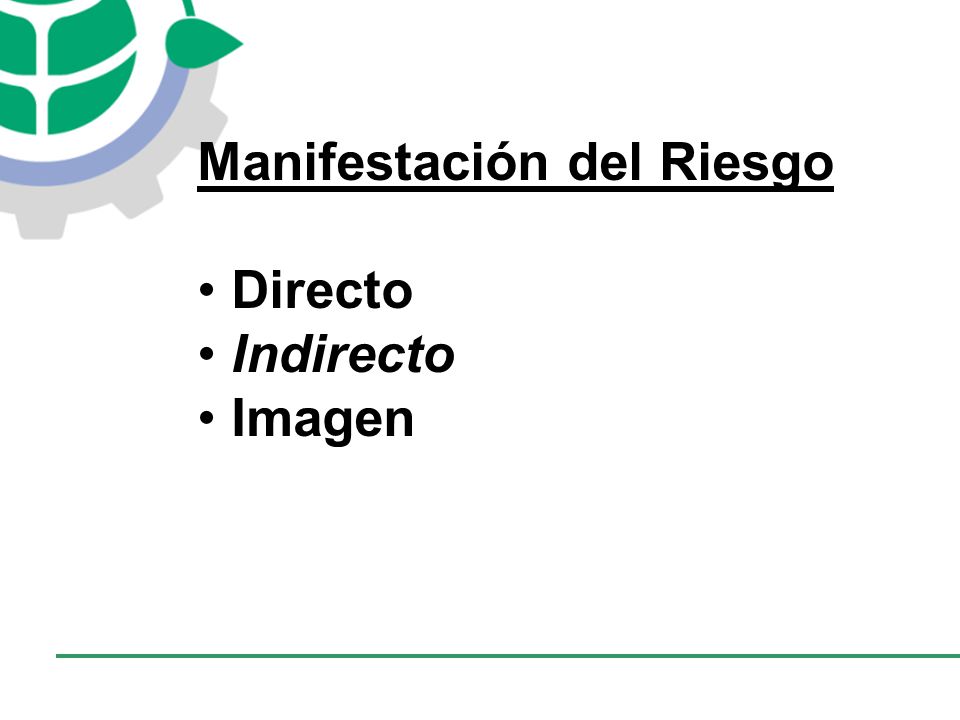 Manifestación del Riesgo

• Directo
• Indirecto
• Imagen